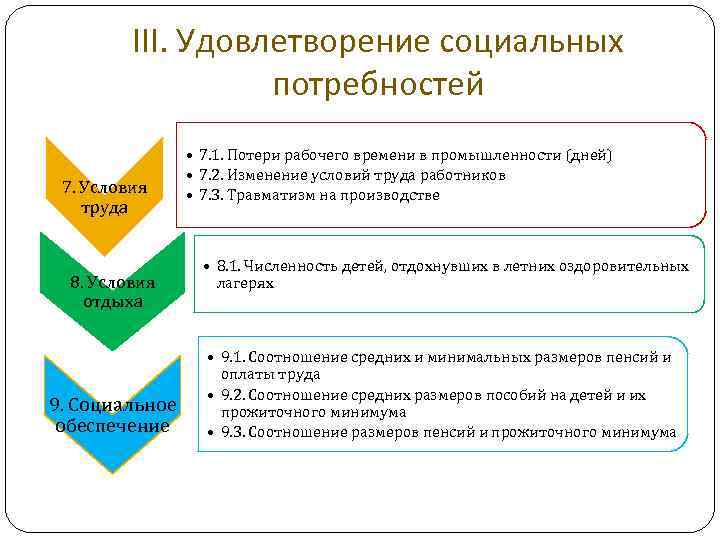 III. Удовлетворение социальных потребностей

7. Условия труда

• 7.1. Потери рабочего времени в промышленности (дней)
• 7.2. Изменение условий труда работников
• 7.3. Травматизм на производстве

8. Условия отдыха

• 8.1. Численность детей, отдохнувших в летних оздоровительных лагерях

9. Социальное обеспечение

• 9.1. Соотношение средних и минимальных размеров пенсий и оплаты труда
• 9.2. Соотношение средних размеров пособий на детей и их прожиточного минимума
• 9.3. Соотношение размеров пенсий и прожиточного минимума